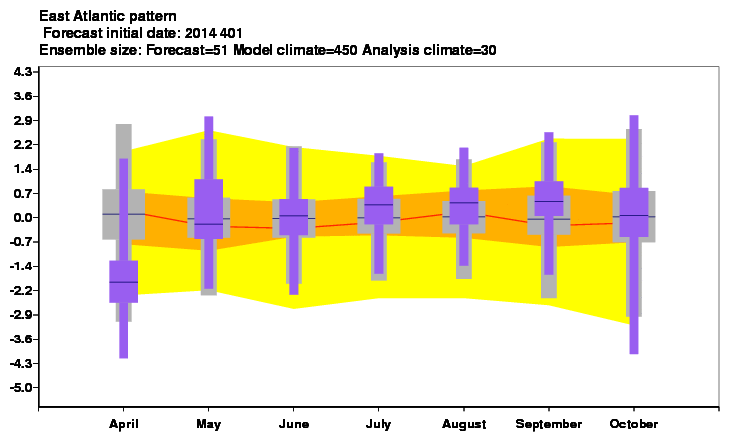 East Atlantic pattern
Forecast initial date: 2014 401
Ensemble size: Forecast=51 Model climate=450 Analysis climate=30

4.3
3.6
2.9
2.2
1.4
0.7
0.0
-0.7
-1.4
-2.2
-2.9
-3.6
-4.3
-5.0

April
May
June
July
August
September
October